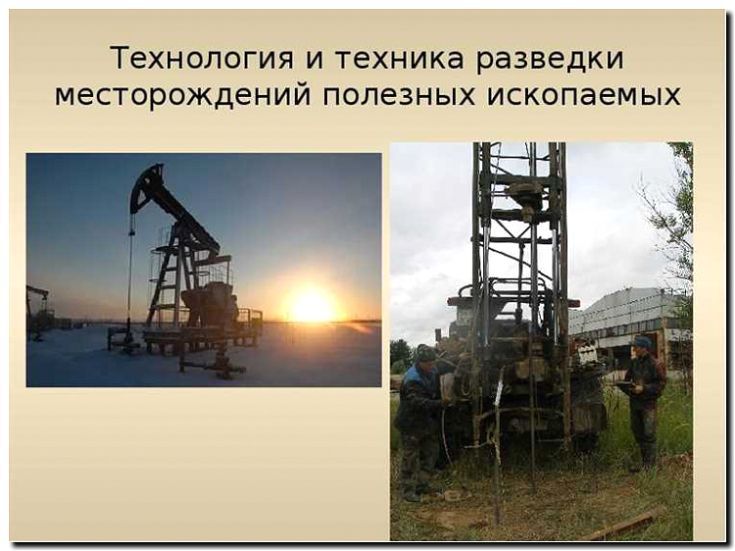 Технология и техника разведки месторождений полезных ископаемых